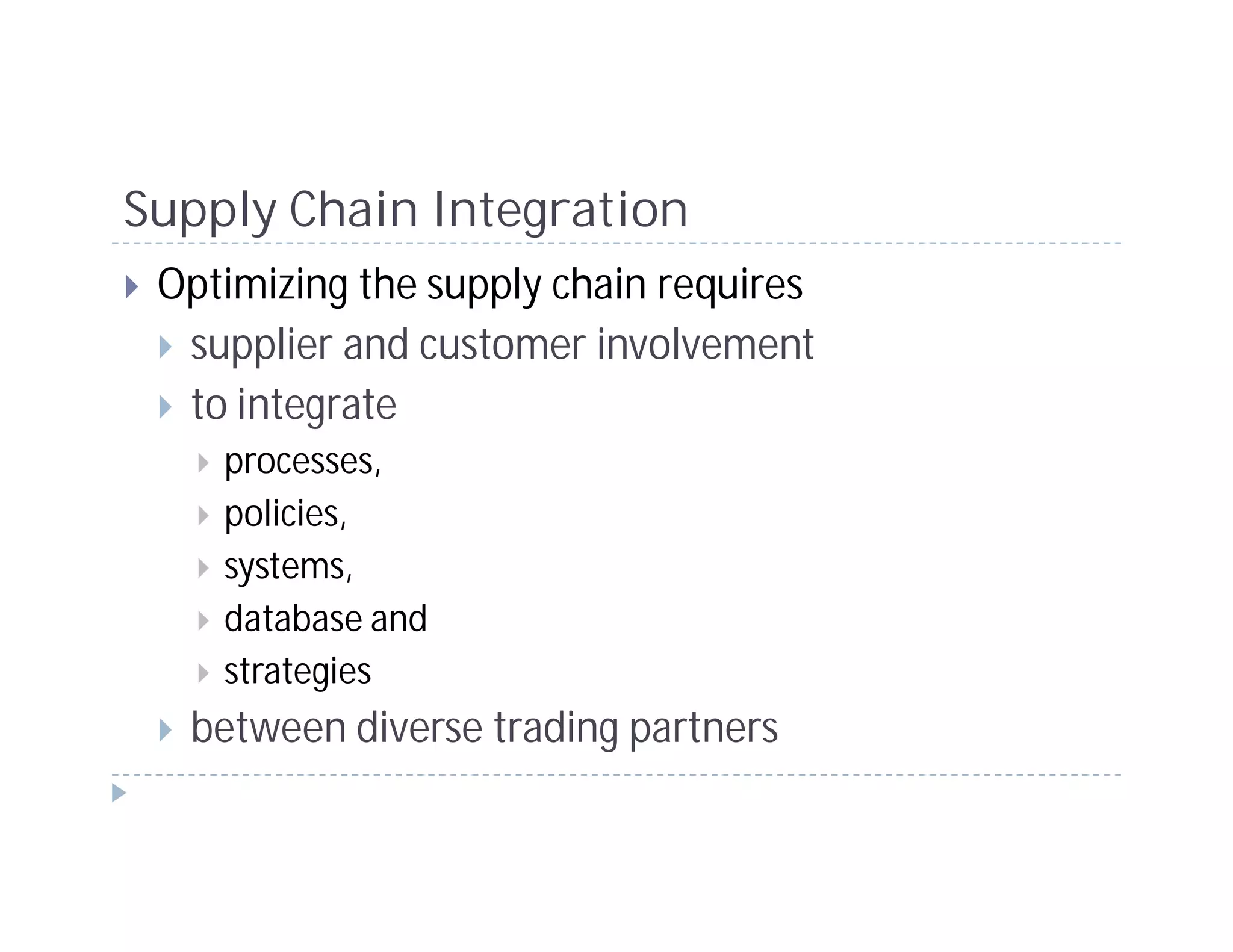 Supply Chain Integration

Optimizing the supply chain requires

supplier and customer involvement

to integrate

processes,

policies,

systems,

database and

strategies

between diverse trading partners